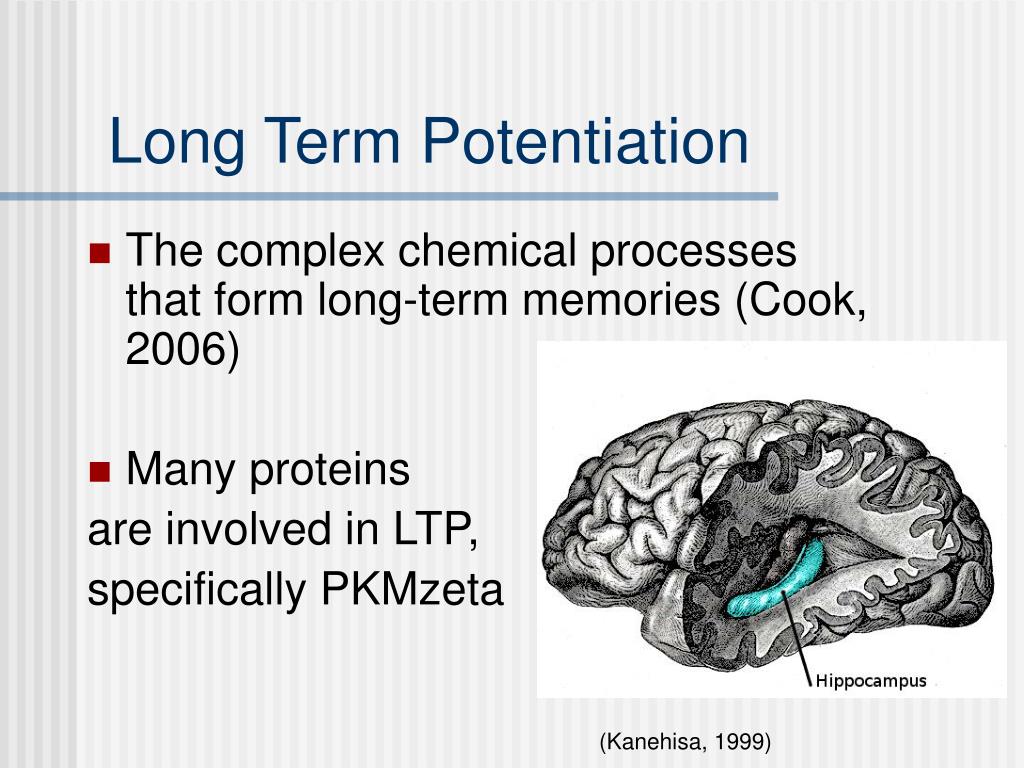 Long Term Potentiation

The complex chemical processes that form long-term memories (Cook, 2006)

Many proteins are involved in LTP, specifically PKMzeta

Hippocampus

(Kanehisa, 1999)